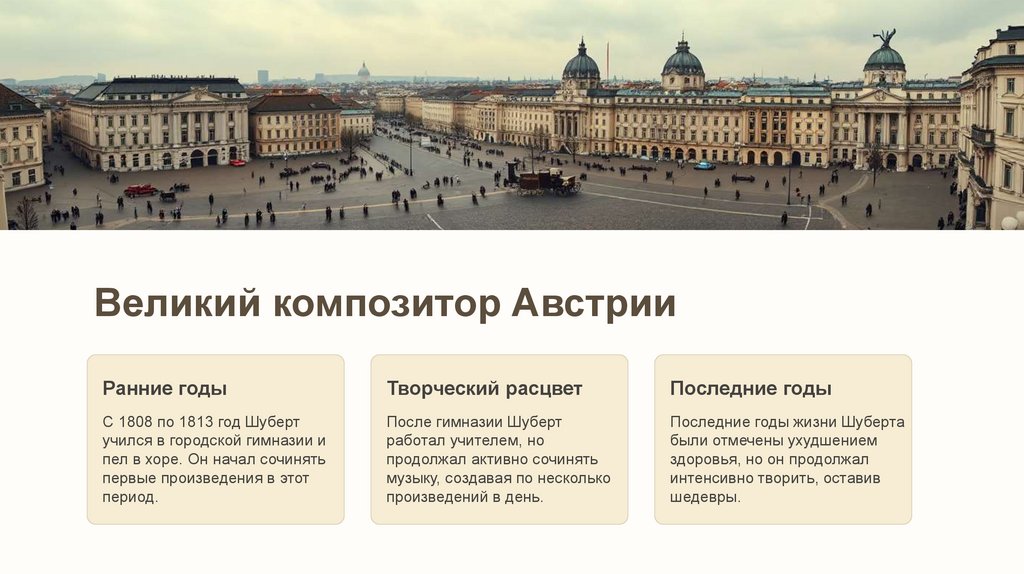 Великий композитор Австрии

Ранние годы

С 1808 по 1813 год Шуберт учился в городской гимназии и пел в хоре. Он начал сочинять первые произведения в этот период.

Творческий расцвет

После гимназии Шуберт работал учителем, но продолжал активно сочинять музыку, создавая по несколько произведений в день.

Последние годы

Последние годы жизни Шуберта были отмечены ухудшением здоровья, но он продолжал интенсивно творить, оставив шедевры.